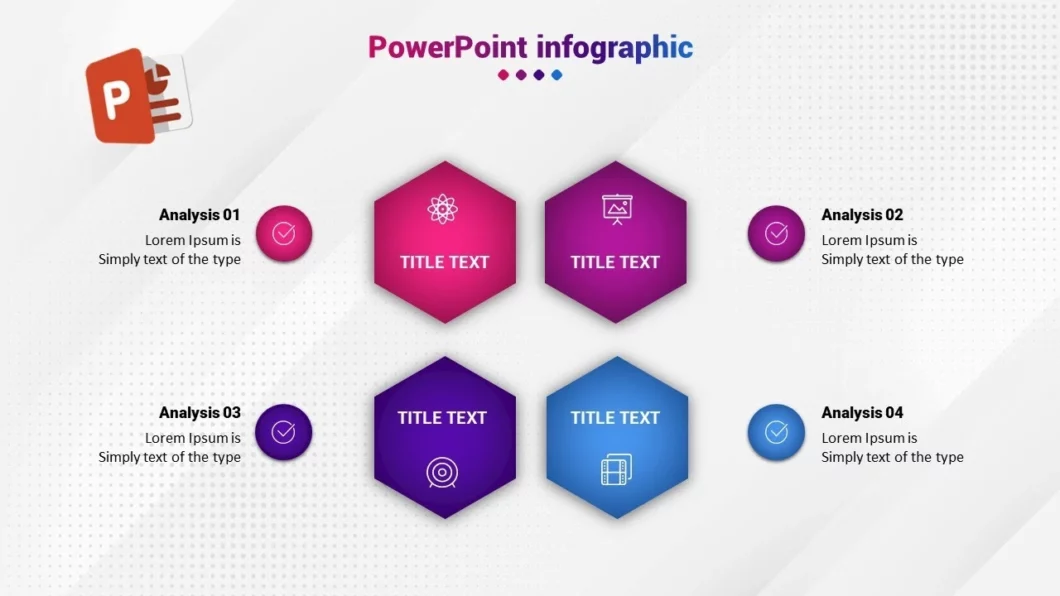 PowerPoint infographic

P

Analysis 01
Lorem Ipsum is Simply text of the type

TITLE TEXT

TITLE TEXT

Analysis 02
Lorem Ipsum is Simply text of the type

Analysis 03
Lorem Ipsum is Simply text of the type

TITLE TEXT

TITLE TEXT

Analysis 04
Lorem Ipsum is Simply text of the type